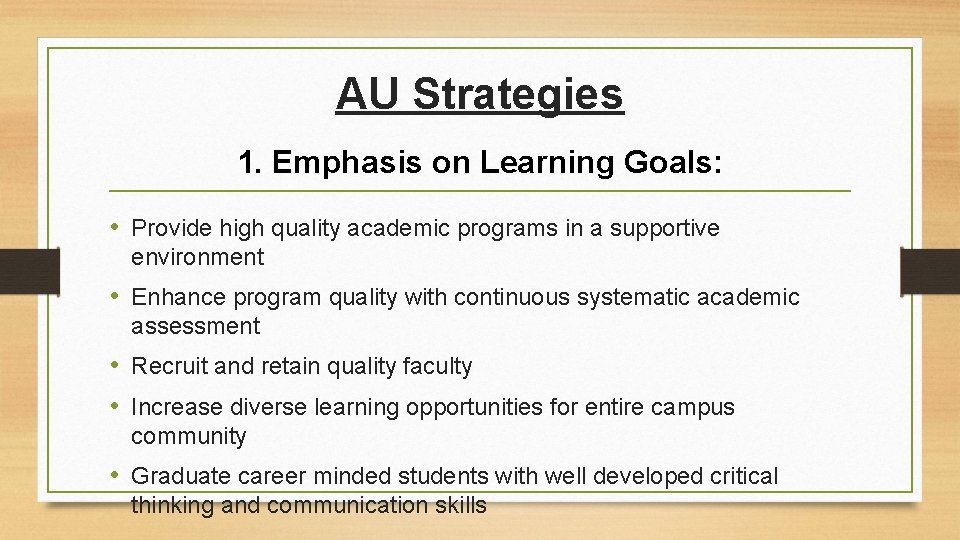 AU Strategies

1. Emphasis on Learning Goals:

• Provide high quality academic programs in a supportive environment
• Enhance program quality with continuous systematic academic assessment
• Recruit and retain quality faculty
• Increase diverse learning opportunities for entire campus community
• Graduate career minded students with well developed critical thinking and communication skills